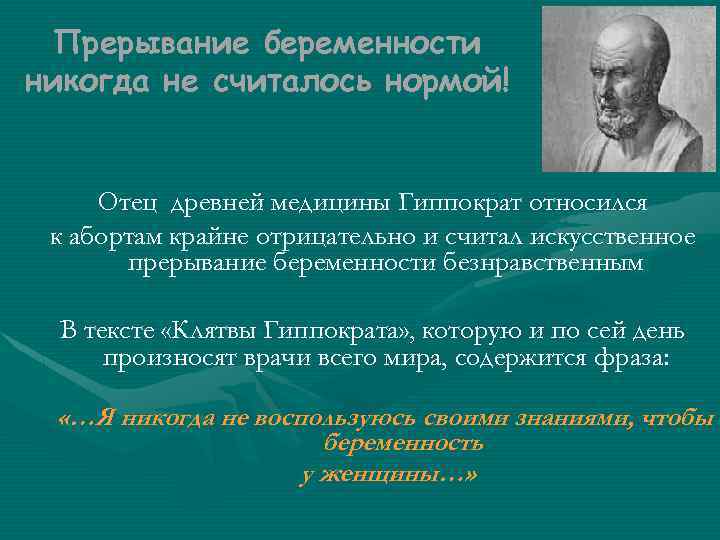 Прерывание беременности никогда не считалось нормой!

Отец древней медицины Гиппократ относился к абортам крайне отрицательно и считал искусственное прерывание беременности безнравственным

В тексте «Клятвы Гиппократа», которую и по сей день произносят врачи всего мира, содержится фраза:

«…Я никогда не воспользуюсь своими знаниями, чтобы беременность у женщины…»